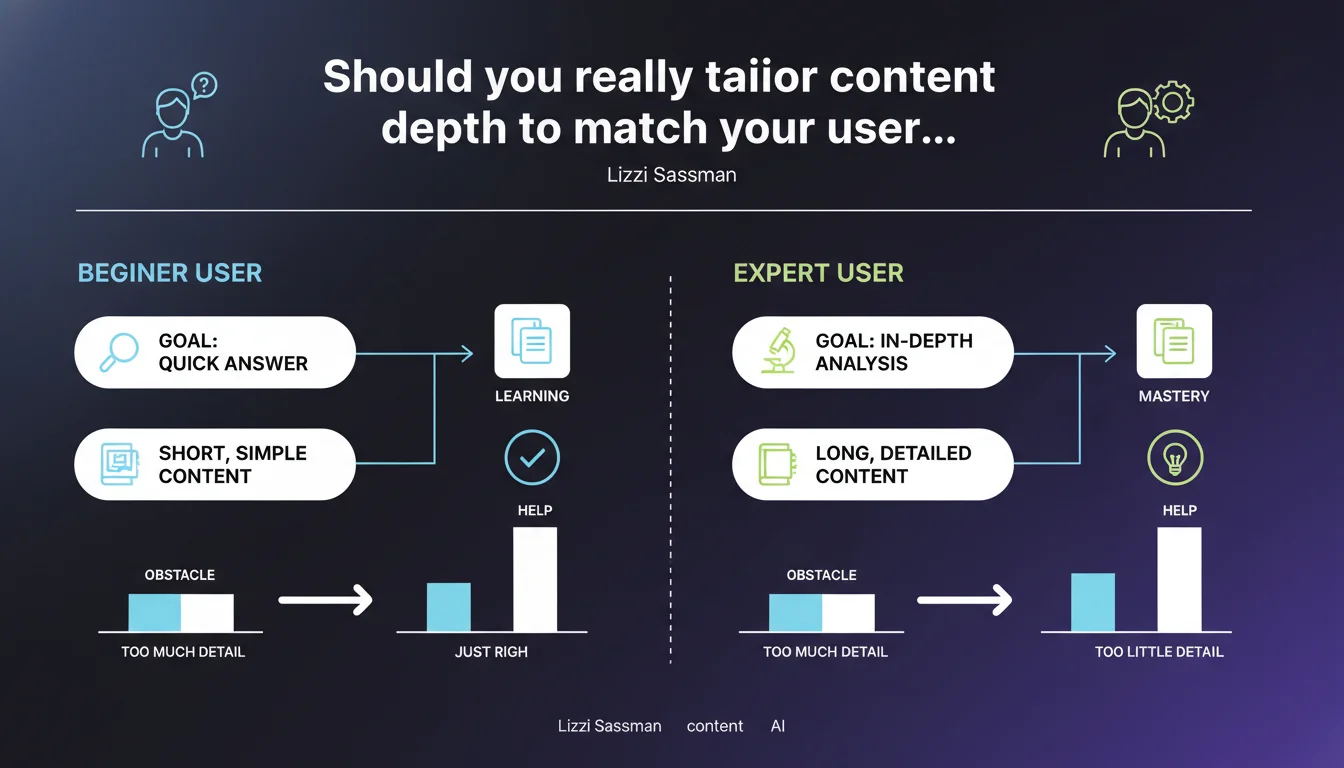 Should you really taiior content depth to match your user...

Lizzi Sassman

BEGINER USER

GOAL: QUICK ANSWER

SHORT, SIMPLE CONTENT

LEARNING

HELP

OBSTACLE

TOO MUCH DETAIL

JUST RIGH

EXPERT USER

GOAL: IN-DEPTH ANALYSIS

LONG, DETAILED CONTENT

MASTERY

HELP

OBSTACLE

TOO MUCH DETAIL

TOO LITTLE DETAIL

Lizzi Sassman content AI